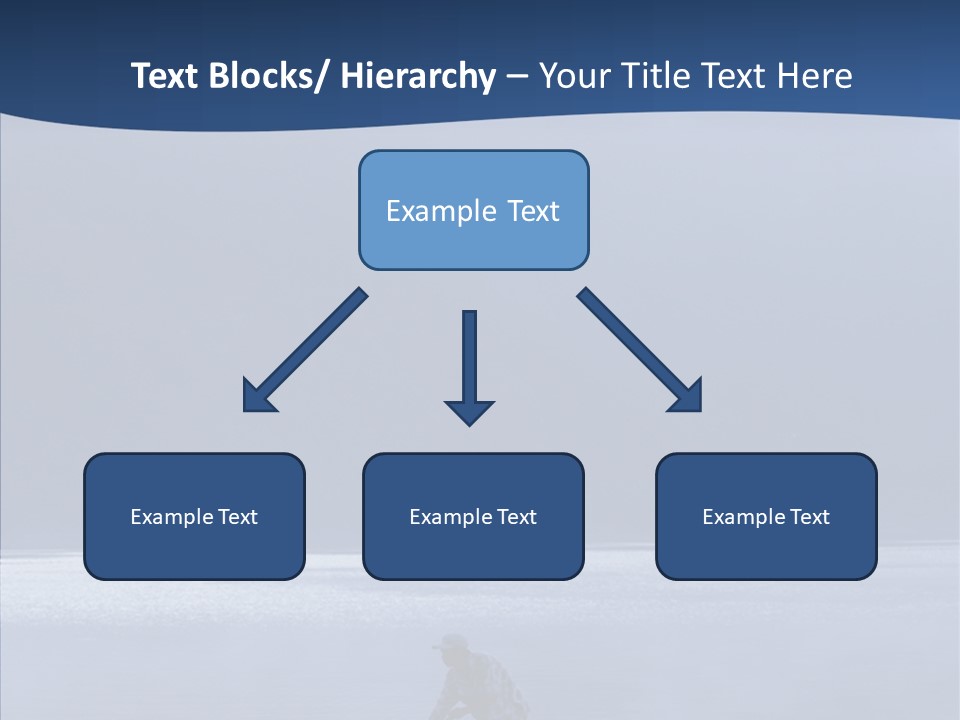 Text Blocks/ Hierarchy – Your Title Text Here

Example Text

Example Text

Example Text

Example Text